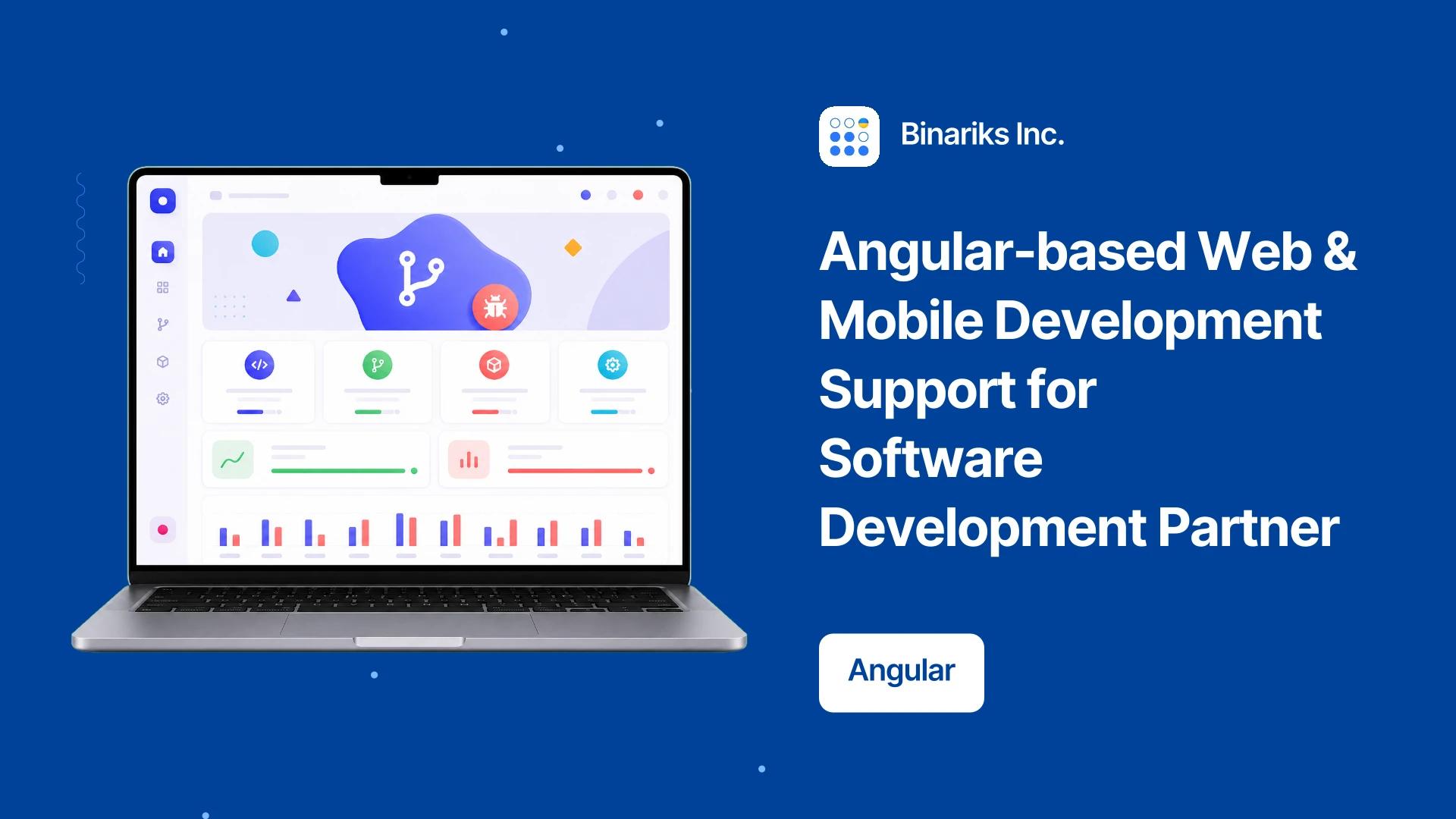 Binariks Inc.

Angular-based Web & Mobile Development Support for Software Development Partner

Angular